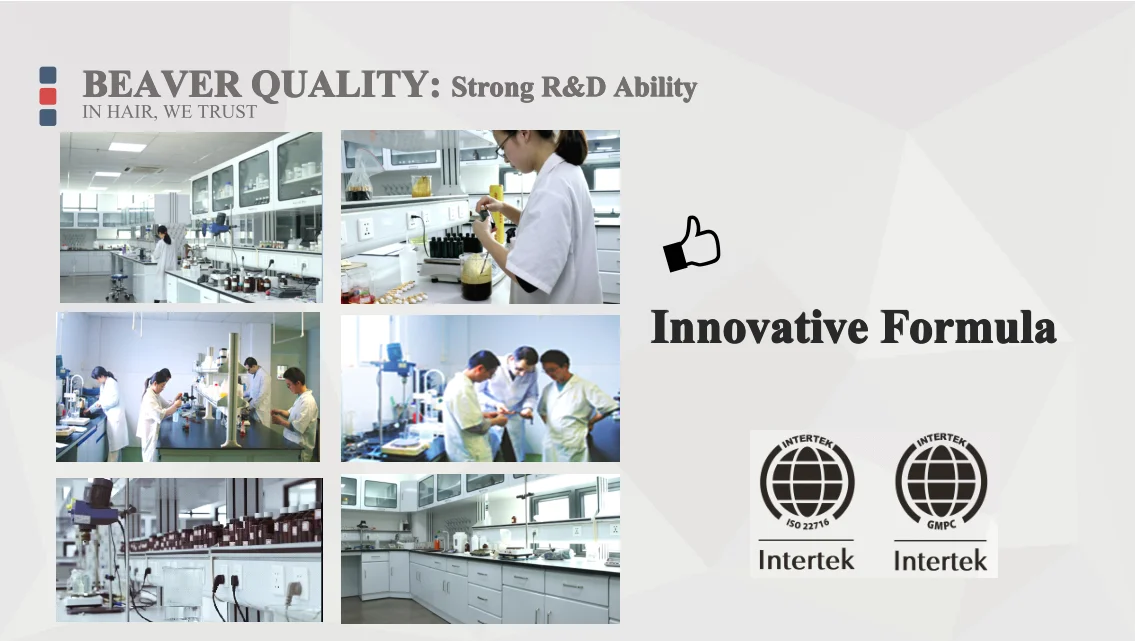 BEAVER QUALITY: Strong R&D Ability
IN HAIR, WE TRUST

Innovative Formula

INTERTEK
ISO 22716
Intertek

INTERTEK
GMPC
Intertek